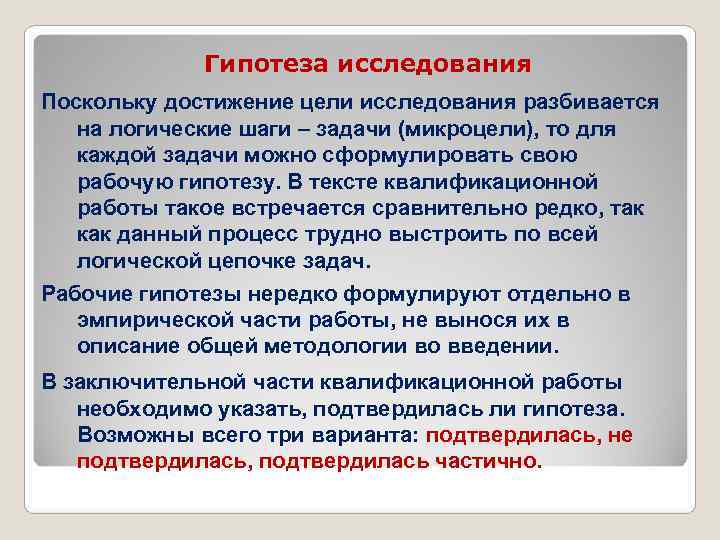 Гипотеза исследования

Поскольку достижение цели исследования разбивается на логические шаги – задачи (микроцели), то для каждой задачи можно сформулировать свою рабочую гипотезу. В тексте квалификационной работы такое встречается сравнительно редко, так как данный процесс трудно выстроить по всей логической цепочке задач.

Рабочие гипотезы нередко формулируют отдельно в эмпирической части работы, не вынося их в описание общей методологии во введении.

В заключительной части квалификационной работы необходимо указать, подтвердилась ли гипотеза. Возможны всего три варианта: подтвердилась, не подтвердилась, подтвердилась частично.